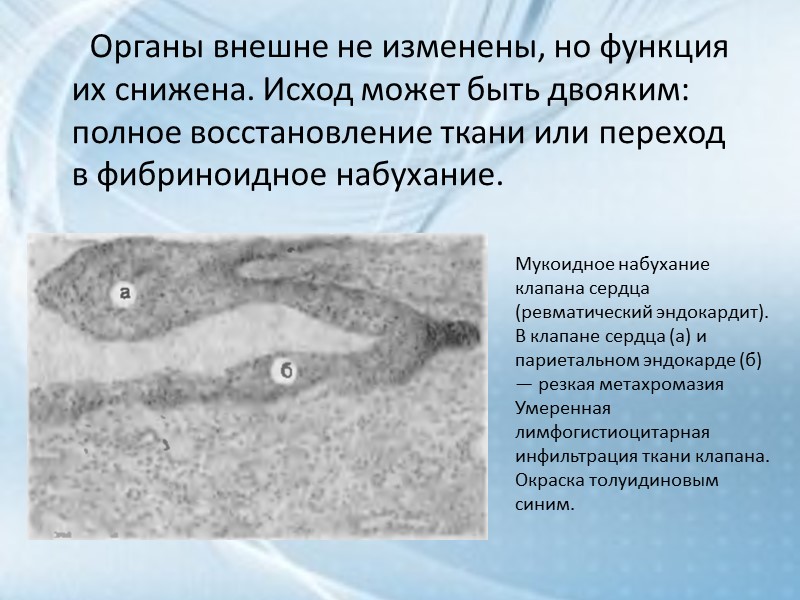 Органы внешне не изменены, но функция их снижена. Исход может быть двояким: полное восстановление ткани или переход в фибриноидное набухание.

а

б

Мукоидное набухание клапана сердца (ревматический эндокардит). В клапане сердца (а) и париетальном эндокарде (б) — резкая метахромазия Умеренная лимфогистиоцитарная инфильтрация ткани клапана. Окраска толуидиновым синим.